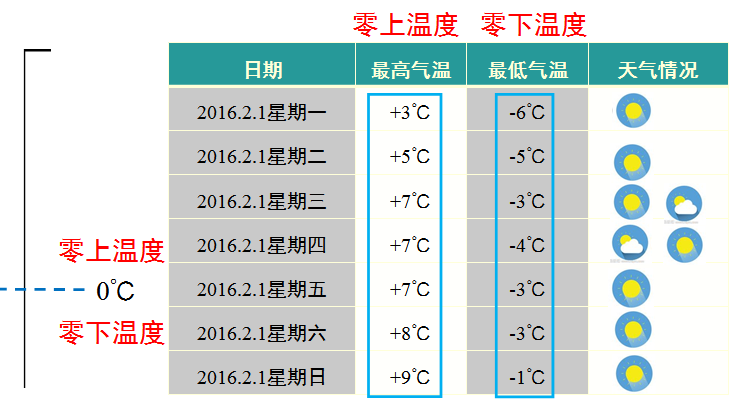 零上温度　零下温度

| 日期 | 最高气温 | 最低气温 | 天气情况 |
|---|---|---|---|
| 2016.2.1星期一 | +3°C | -6°C | |
| 2016.2.1星期二 | +5°C | -5°C | |
| 2016.2.1星期三 | +7°C | -3°C | |
| 2016.2.1星期四 | +7°C | -4°C | |
| 2016.2.1星期五 | +7°C | -3°C | |
| 2016.2.1星期六 | +8°C | -3°C | |
| 2016.2.1星期日 | +9°C | -1°C | |

零上温度
0°C
零下温度